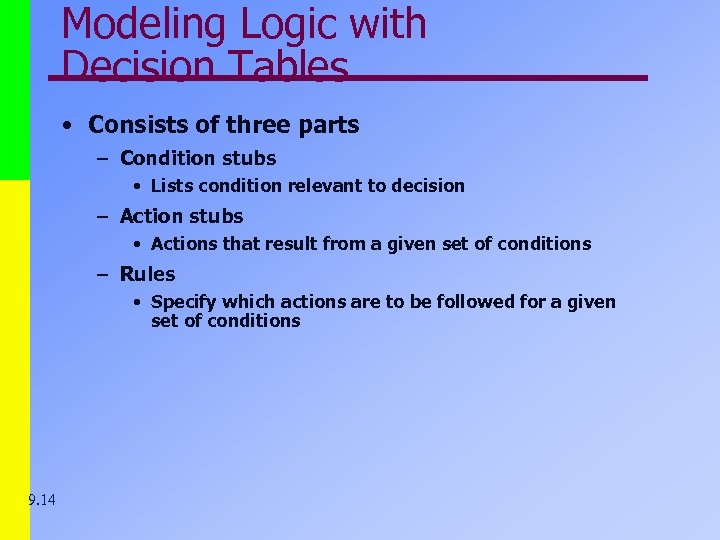 Modeling Logic with Decision Tables

• Consists of three parts
– Condition stubs
• Lists condition relevant to decision
– Action stubs
• Actions that result from a given set of conditions
– Rules
• Specify which actions are to be followed for a given set of conditions

9.14